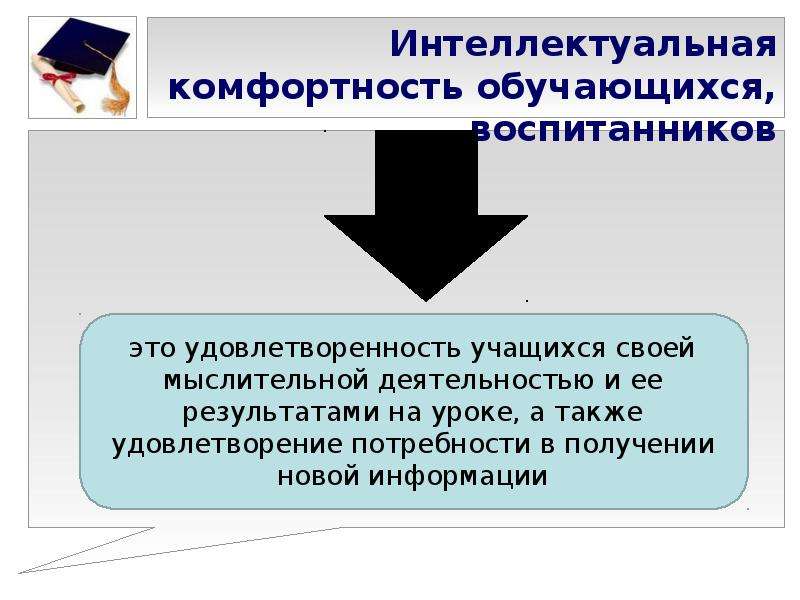 Интеллектуальная комфортность обучающихся, воспитанников

это удовлетворенность учащихся своей мыслительной деятельностью и ее результатами на уроке, а также удовлетворение потребности в получении новой информации